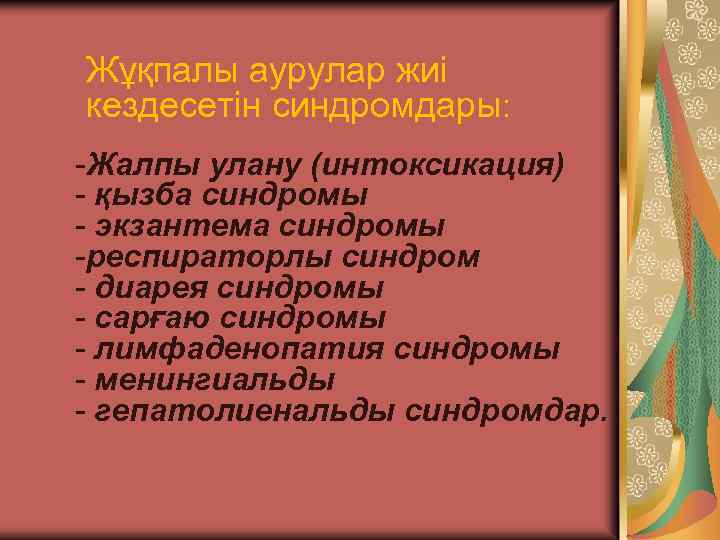 Жұқпалы аурулар жиі кездесетін синдромдары:

-Жалпы улану (интоксикация)
- қызба синдромы
- экзантема синдромы
-респираторлы синдром
- диарея синдромы
- сарғаю синдромы
- лимфаденопатия синдромы
- менингиальды
- гепатолиенальды синдромдар.